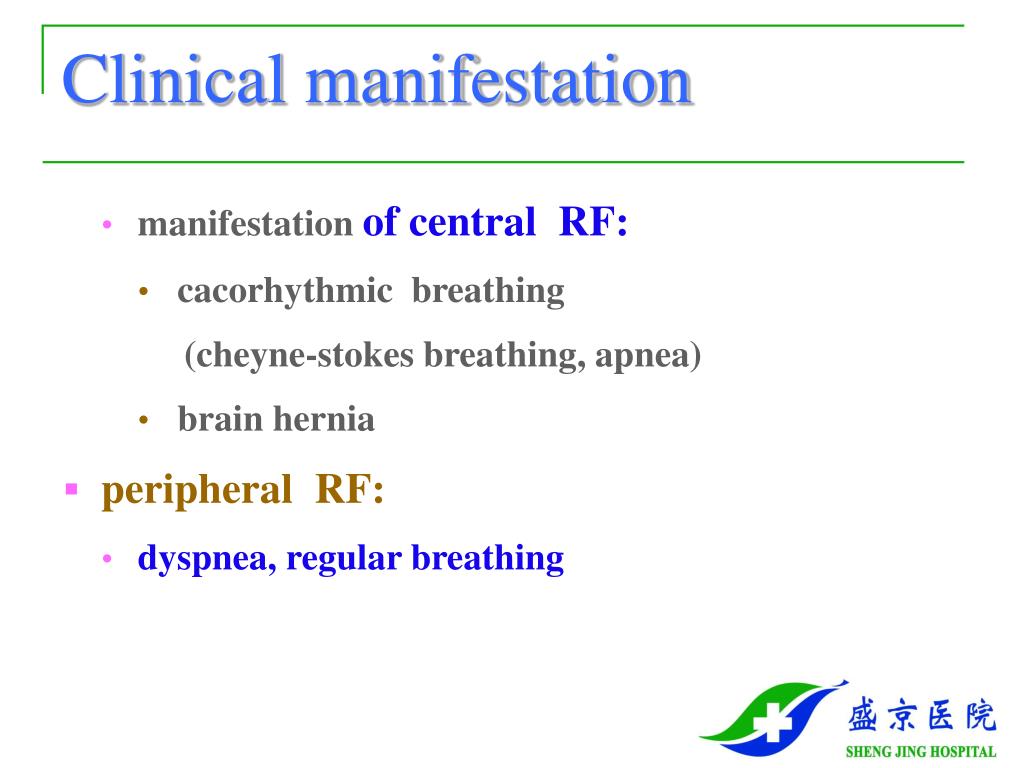 Clinical manifestation

• manifestation of central RF:

• cacorhythmic breathing
(cheyne-stokes breathing, apnea)

• brain hernia

▪ peripheral RF:

• dyspnea, regular breathing

盛京医院
SHENG JING HOSPITAL